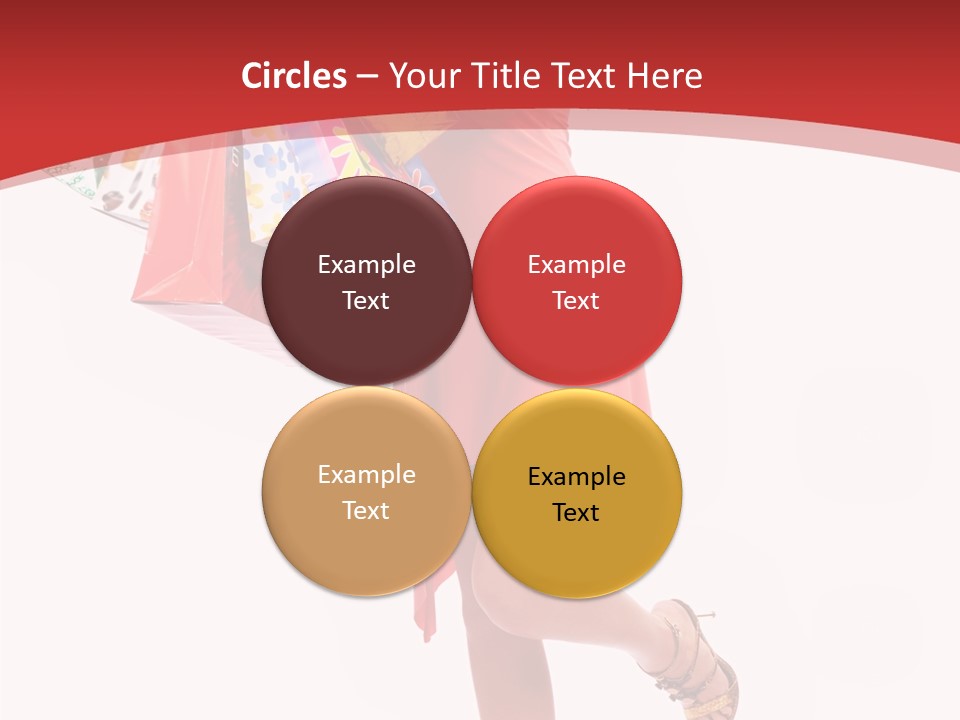 Circles – Your Title Text Here

Example Text

Example Text

Example Text

Example Text